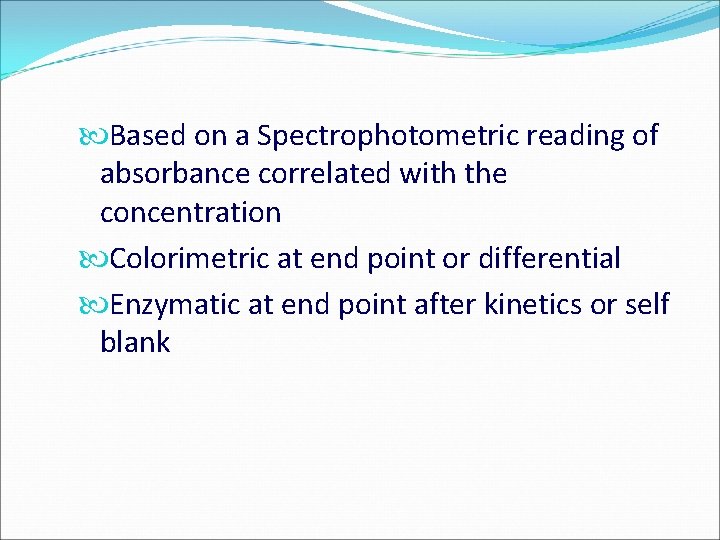 Based on a Spectrophotometric reading of absorbance correlated with the concentration

Colorimetric at end point or differential

Enzymatic at end point after kinetics or self blank